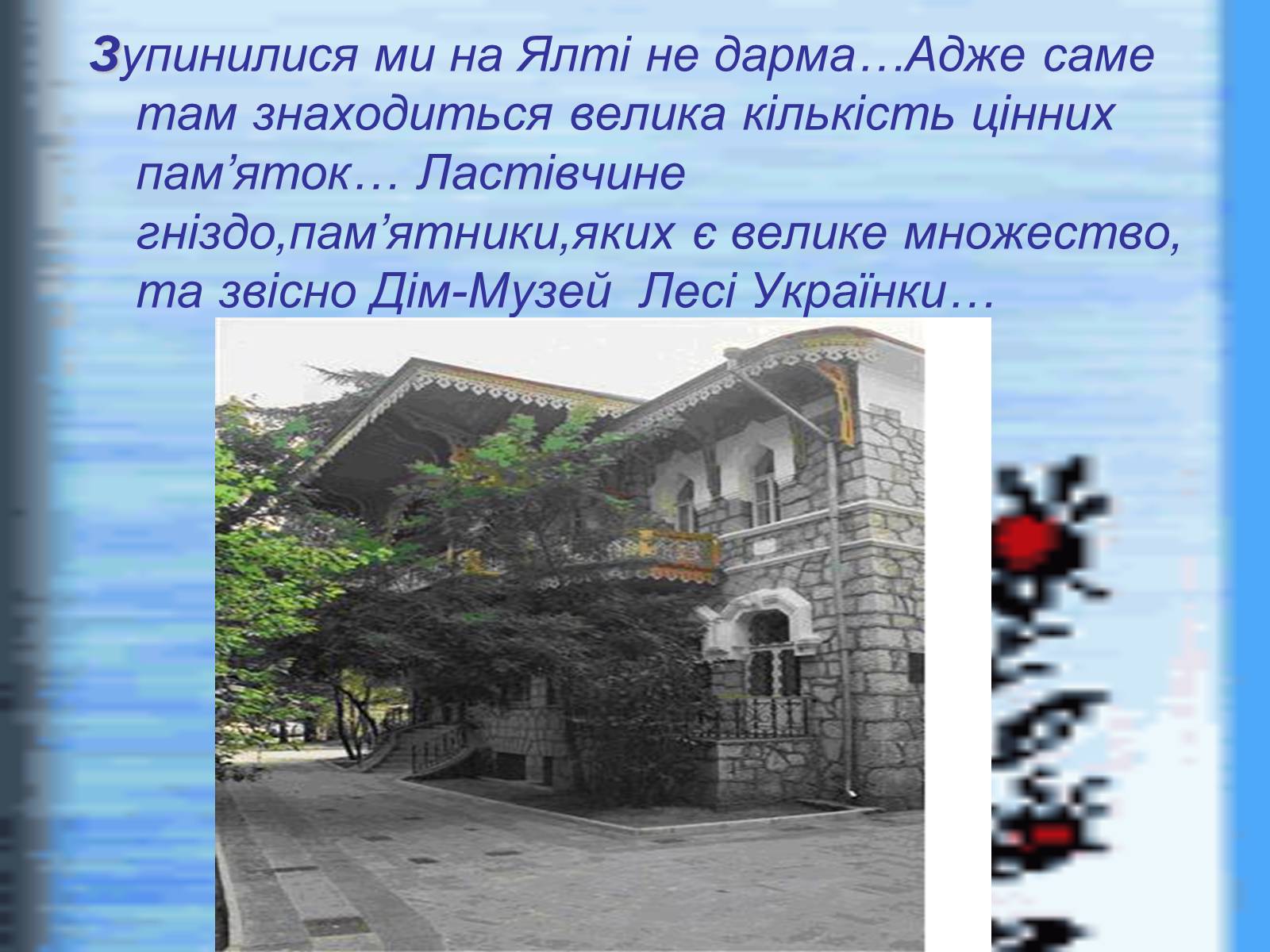 Зупинилися ми на Ялті не дарма…Адже саме там знаходиться велика кількість цінних пам’яток… Ластівчине гніздо,пам’ятники,яких є велике множество, та звісно Дім-Музей  Лесі Українки…